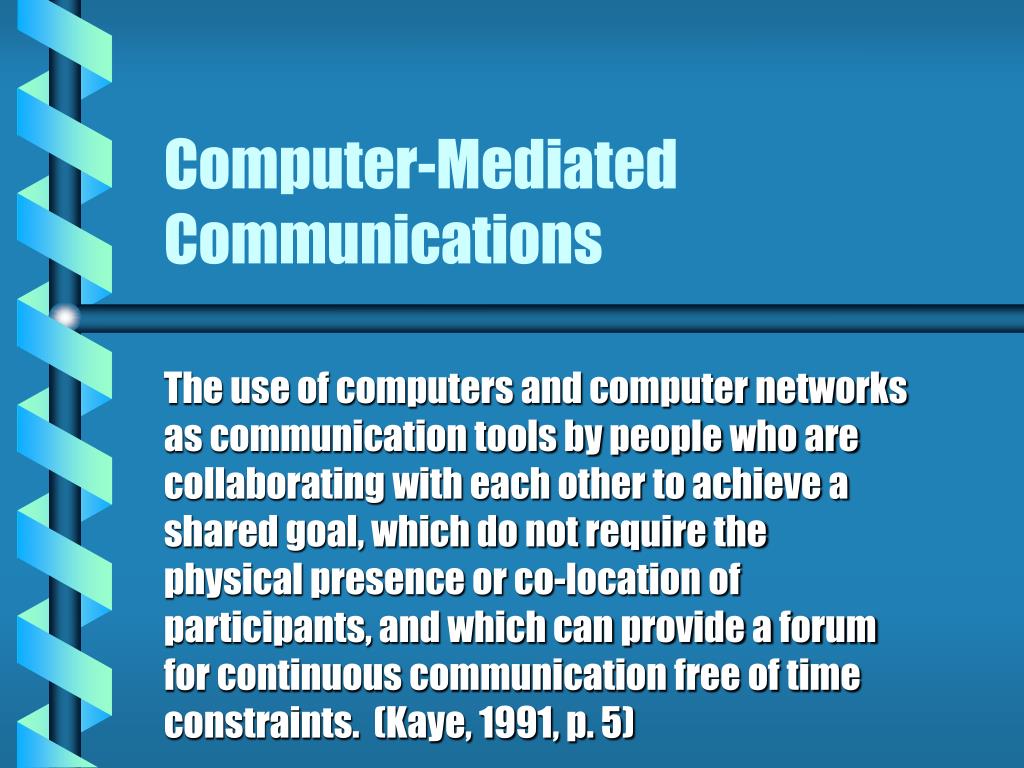 Computer-Mediated Communications

The use of computers and computer networks as communication tools by people who are collaborating with each other to achieve a shared goal, which do not require the physical presence or co-location of participants, and which can provide a forum for continuous communication free of time constraints. (Kaye, 1991, p. 5)